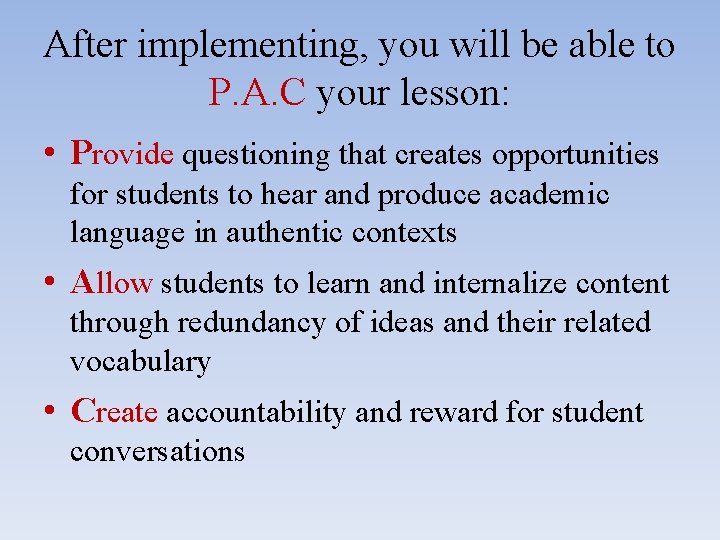 After implementing, you will be able to P.A.C your lesson:

• Provide questioning that creates opportunities for students to hear and produce academic language in authentic contexts

• Allow students to learn and internalize content through redundancy of ideas and their related vocabulary

• Create accountability and reward for student conversations